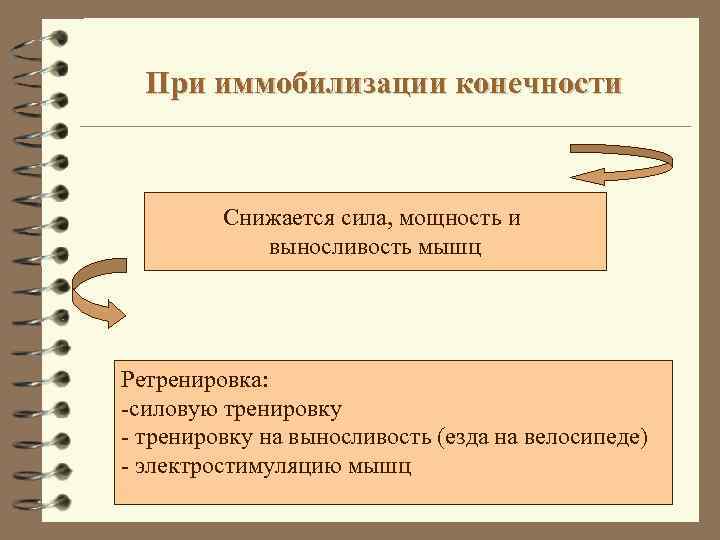 При иммобилизации конечности

Снижается сила, мощность и выносливость мышц

Ретренировка:
-силовую тренировку
- тренировку на выносливость (езда на велосипеде)
- электростимуляцию мышц